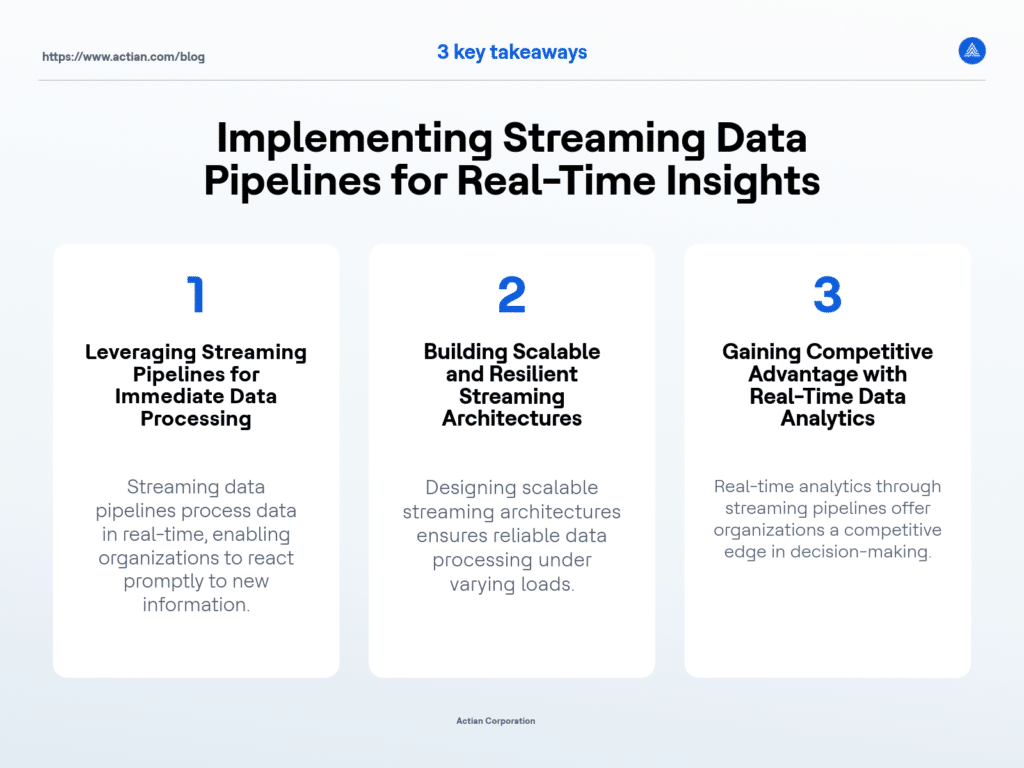 https://www.actian.com/blog

3 key takeaways

Implementing Streaming Data Pipelines for Real-Time Insights

1

Leveraging Streaming Pipelines for Immediate Data Processing

Streaming data pipelines process data in real-time, enabling organizations to react promptly to new information.

2

Building Scalable and Resilient Streaming Architectures

Designing scalable streaming architectures ensures reliable data processing under varying loads.

3

Gaining Competitive Advantage with Real-Time Data Analytics

Real-time analytics through streaming pipelines offer organizations a competitive edge in decision-making.

Actian Corporation